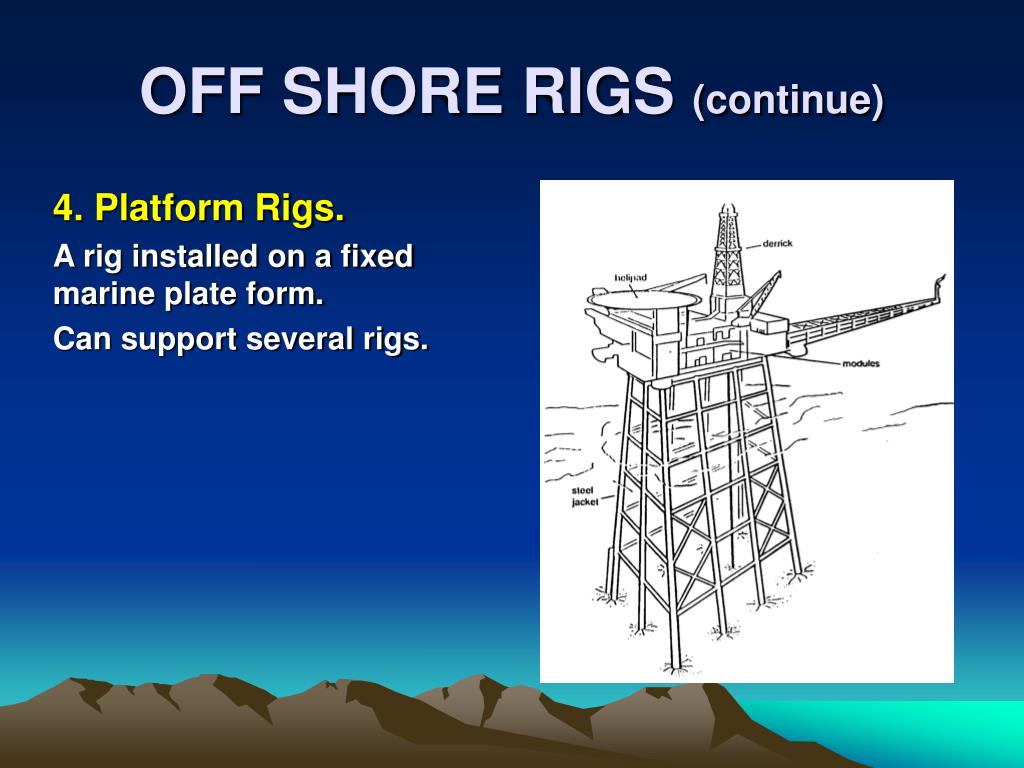 OFF SHORE RIGS (continue)

4. Platform Rigs.

A rig installed on a fixed marine plate form.

Can support several rigs.

derrick

helipad

modules

steel jacket